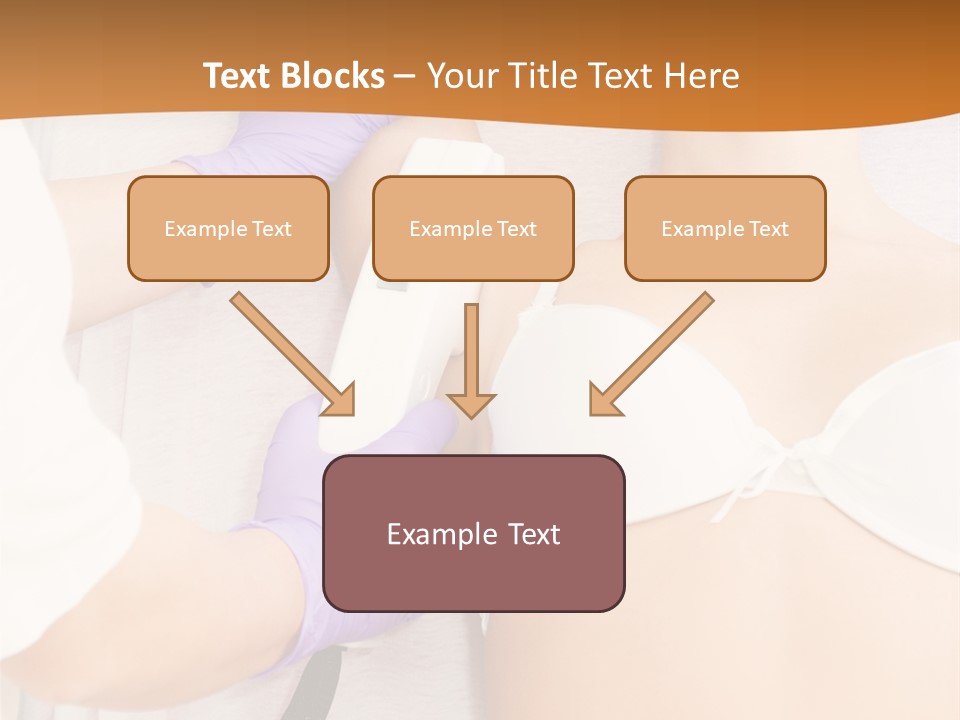 Text Blocks – Your Title Text Here

Example Text

Example Text

Example Text

Example Text